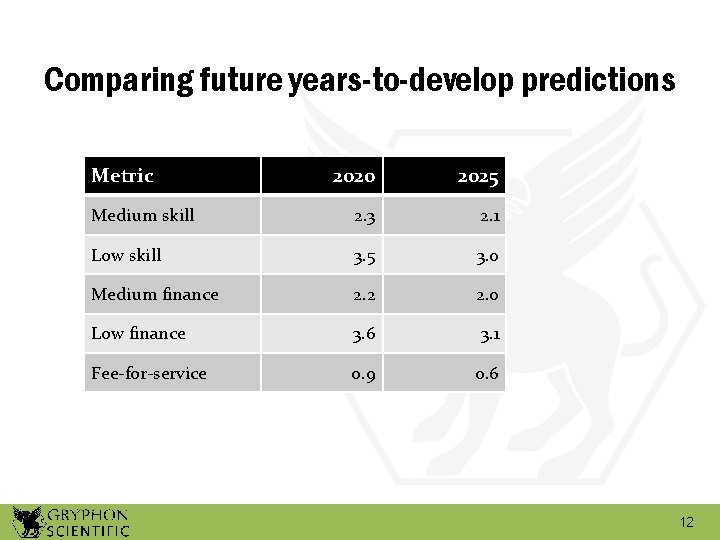 Comparing future years-to-develop predictions

| Metric | 2020 | 2025 |
|---|---|---|
| Medium skill | 2.3 | 2.1 |
| Low skill | 3.5 | 3.0 |
| Medium finance | 2.2 | 2.0 |
| Low finance | 3.6 | 3.1 |
| Fee-for-service | 0.9 | 0.6 |

GRYPHON SCIENTIFIC

12